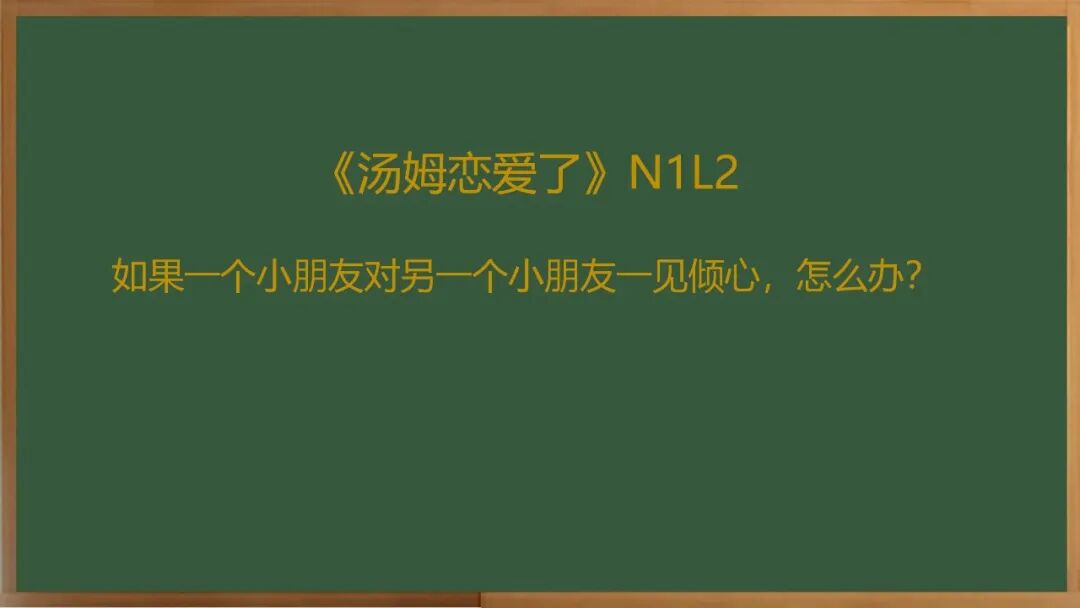 《汤姆恋爱了》N1L2

如果一个小朋友对另一个小朋友一见倾心，怎么办？